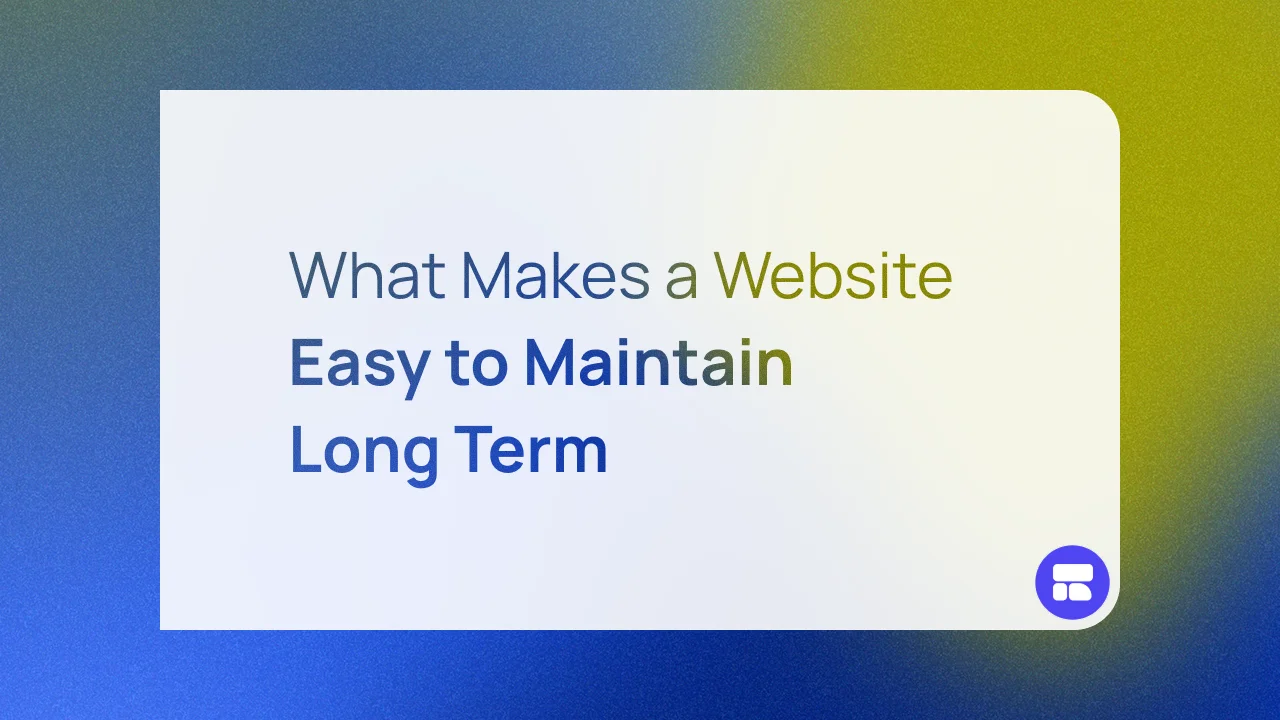 What Makes a Website
Easy to Maintain
Long Term